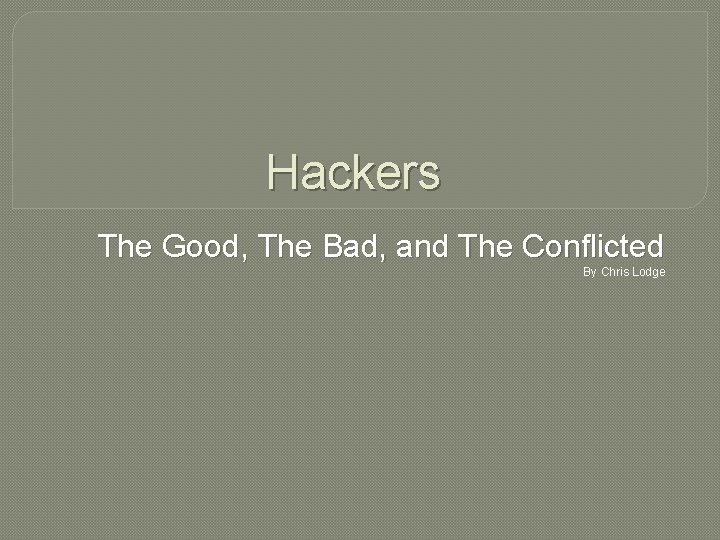 Hackers

The Good, The Bad, and The Conflicted

By Chris Lodge